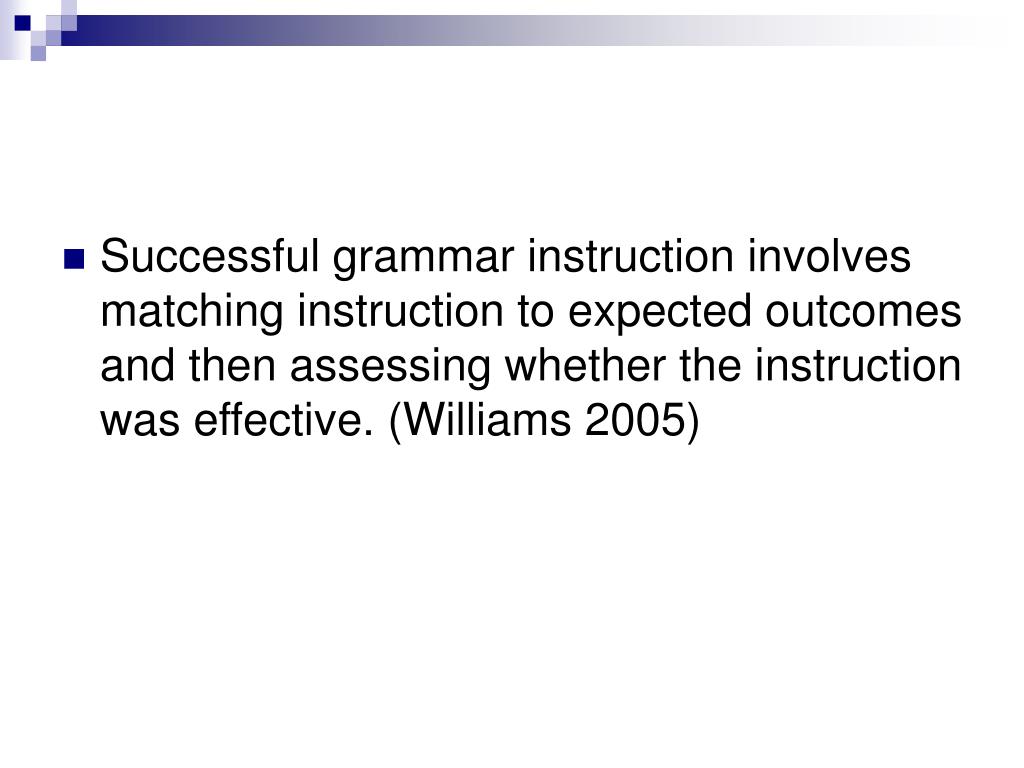 Successful grammar instruction involves matching instruction to expected outcomes and then assessing whether the instruction was effective. (Williams 2005)